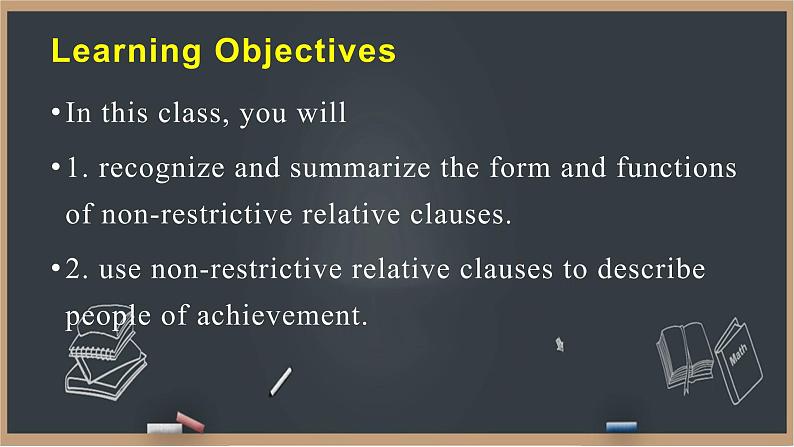 Learning Objectives

• In this class, you will

• 1. recognize and summarize the form and functions of non-restrictive relative clauses.

• 2. use non-restrictive relative clauses to describe people of achievement.

Math